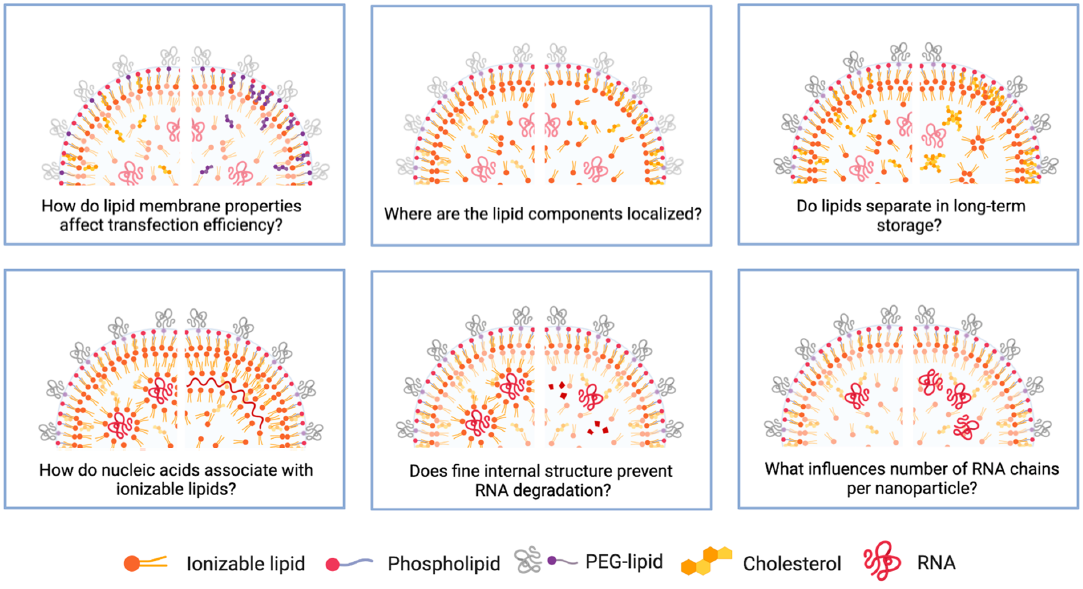 How do lipid membrane properties affect transfection efficiency?

Where are the lipid components localized?

Do lipids separate in long-term storage?

How do nucleic acids associate with ionizable lipids?

Does fine internal structure prevent RNA degradation?

What influences number of RNA chains per nanoparticle?

Ionizable lipid

Phospholipid

PEG-lipid

Cholesterol

RNA